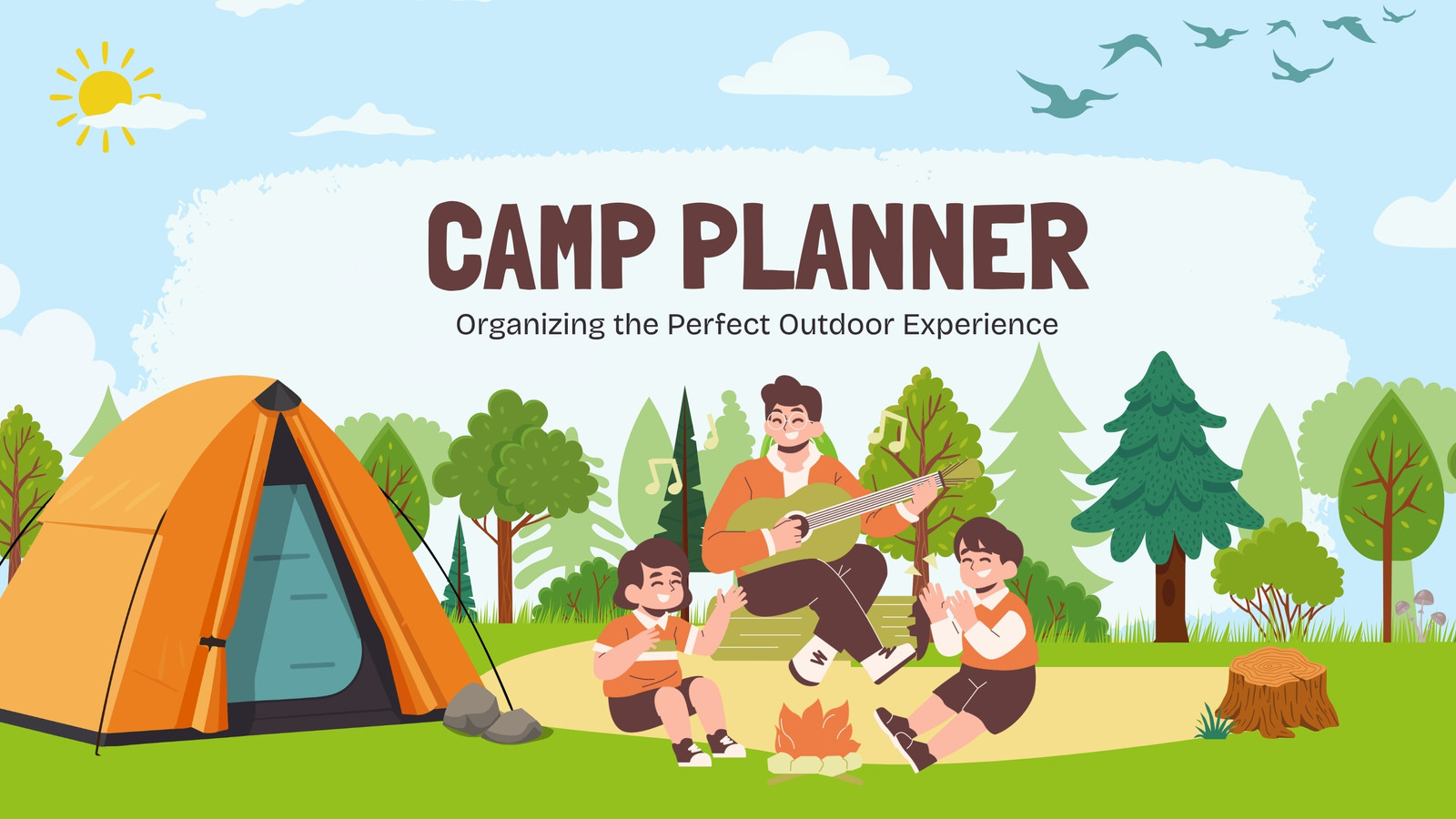 CAMP PLANNER

Organizing the Perfect Outdoor Experience